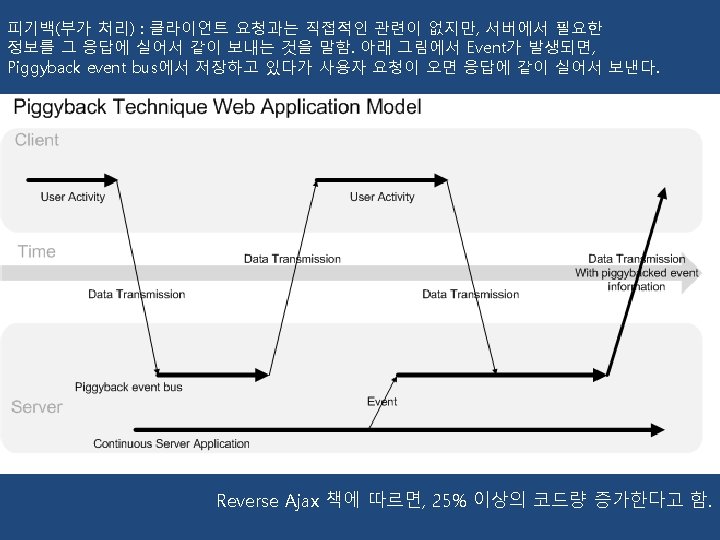 피기백(부가 처리) : 클라이언트 요청과는 직접적인 관련이 없지만, 서버에서 필요한 정보를 그 응답에 실어서 같이 보내는 것을 말함. 아래 그림에서 Event가 발생되면, Piggyback event bus에서 저장하고 있다가 사용자 요청이 오면 응답에 같이 실어서 보낸다.

Piggyback Technique Web Application Model

Client

User Activity

User Activity

Time

Data Transmission

Data Transmission

Data Transmission

Data Transmission
With piggybacked event information

Piggyback event bus

Event

Server

Continuous Server Application

Reverse Ajax 책에 따르면, 25% 이상의 코드량 증가한다고 함.